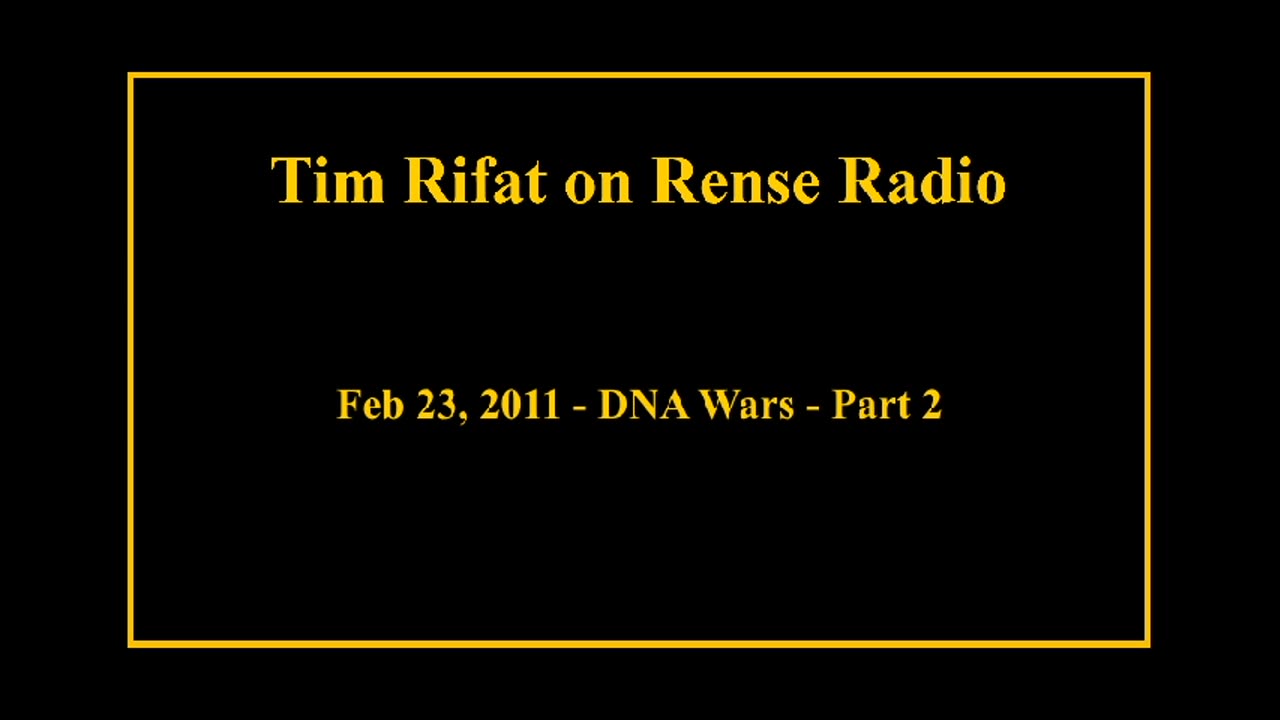 Tim Rifat on Rense Radio

Feb 23, 2011 - DNA Wars - Part 2